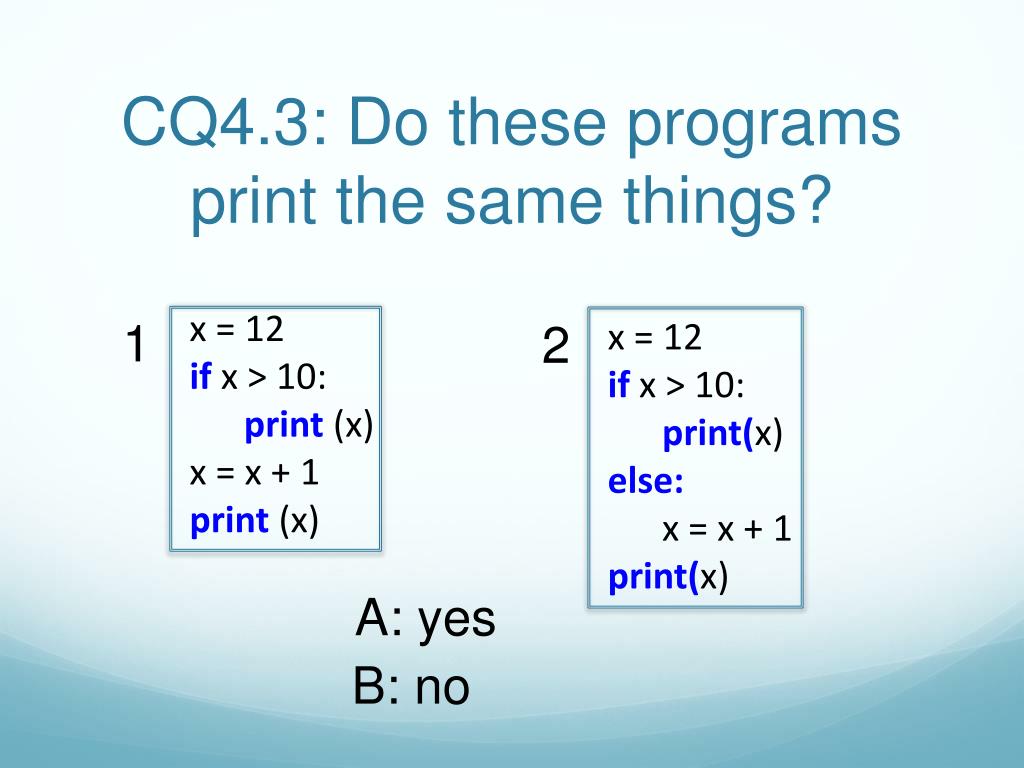 CQ4.3: Do these programs print the same things?

1
x = 12
if x > 10:
    print (x)
x = x + 1
print (x)

2
x = 12
if x > 10:
    print(x)
else:
    x = x + 1
print(x)

A: yes
B: no